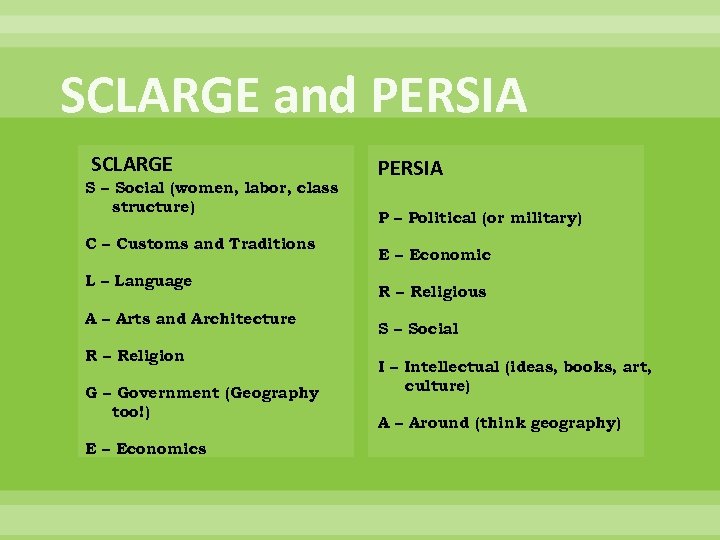 SCLARGE and PERSIA

SCLARGE

S – Social (women, labor, class structure)

C – Customs and Traditions

L – Language

A – Arts and Architecture

R – Religion

G – Government (Geography too!)

E – Economics

PERSIA

P – Political (or military)

E – Economic

R – Religious

S – Social

I – Intellectual (ideas, books, art, culture)

A – Around (think geography)